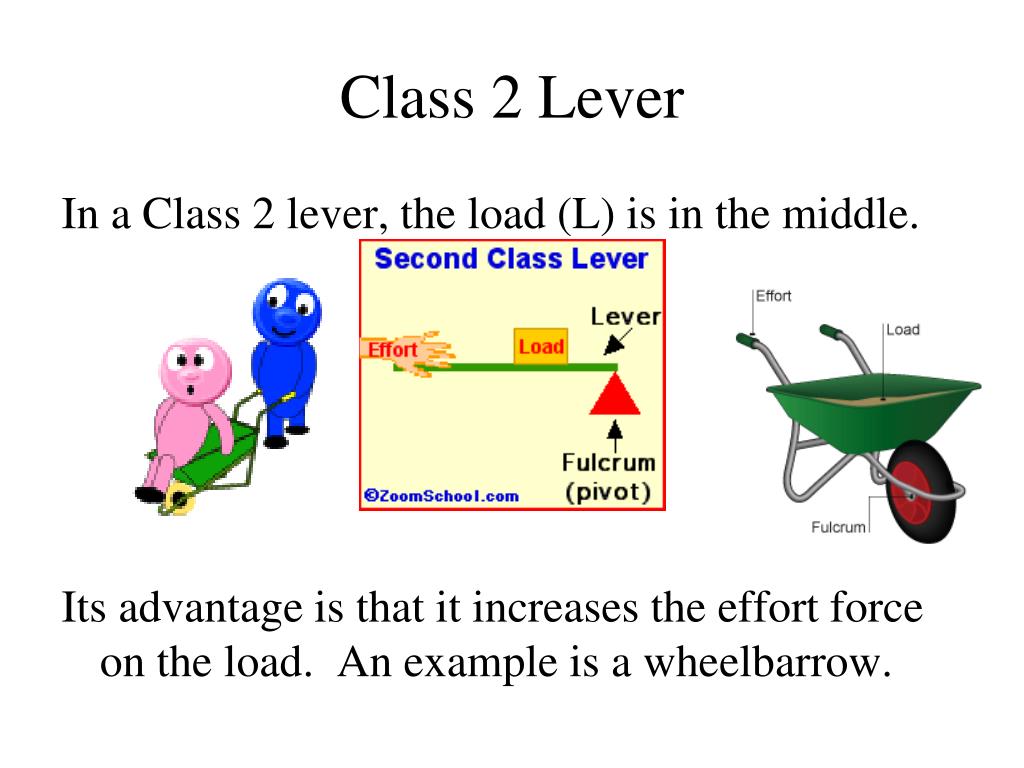 Class 2 Lever

In a Class 2 lever, the load (L) is in the middle.

Second Class Lever

Effort

Load

Lever

Fulcrum (pivot)

©ZoomSchool.com

Effort

Load

Fulcrum

Its advantage is that it increases the effort force on the load. An example is a wheelbarrow.